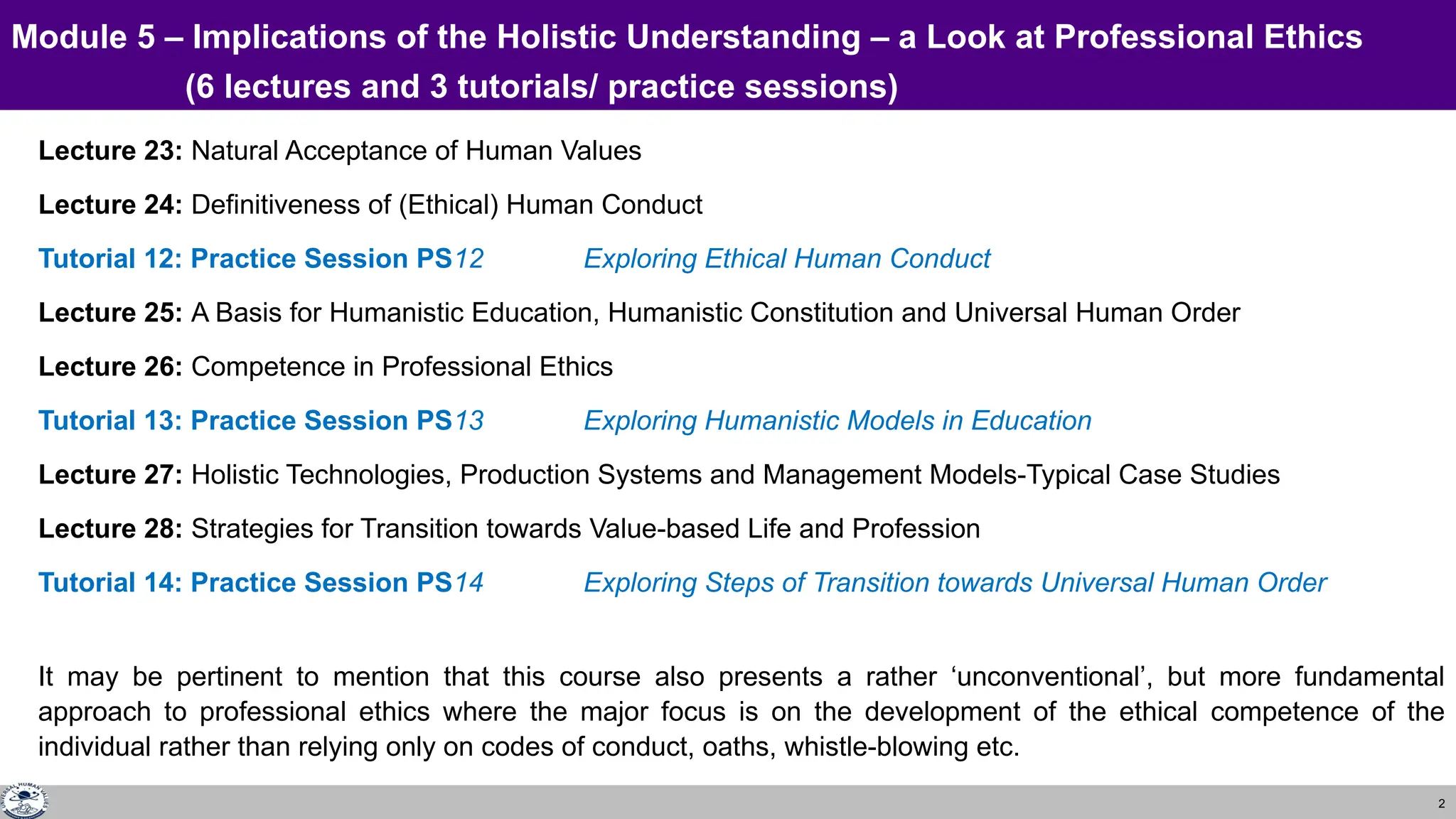 Module 5 – Implications of the Holistic Understanding – a Look at Professional Ethics
(6 lectures and 3 tutorials/ practice sessions)

Lecture 23: Natural Acceptance of Human Values

Lecture 24: Definitiveness of (Ethical) Human Conduct

Tutorial 12: Practice Session PS12 Exploring Ethical Human Conduct

Lecture 25: A Basis for Humanistic Education, Humanistic Constitution and Universal Human Order

Lecture 26: Competence in Professional Ethics

Tutorial 13: Practice Session PS13 Exploring Humanistic Models in Education

Lecture 27: Holistic Technologies, Production Systems and Management Models-Typical Case Studies

Lecture 28: Strategies for Transition towards Value-based Life and Profession

Tutorial 14: Practice Session PS14 Exploring Steps of Transition towards Universal Human Order

It may be pertinent to mention that this course also presents a rather ‘unconventional’, but more fundamental approach to professional ethics where the major focus is on the development of the ethical competence of the individual rather than relying only on codes of conduct, oaths, whistle-blowing etc.

UNIVERSAL HUMAN VALUES

2